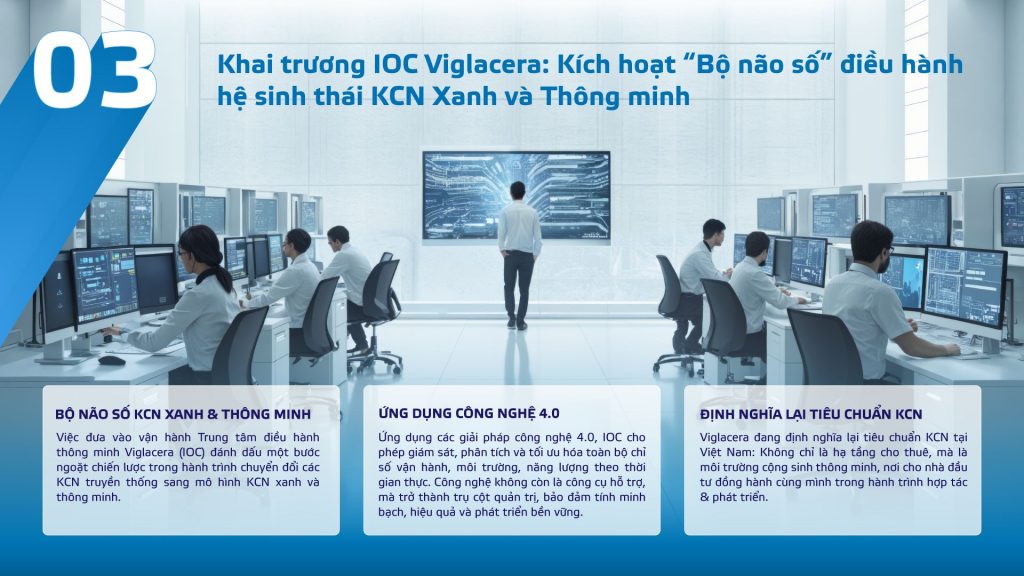 03

Khai trương IOC Viglacera: Kích hoạt “Bộ não số” điều hành hệ sinh thái KCN Xanh và Thông minh

BỘ NÃO SỐ KCN XANH & THÔNG MINH

Việc đưa vào vận hành Trung tâm điều hành thông minh Viglacera (IOC) đánh dấu một bước ngoặt chiến lược trong hành trình chuyển đổi các KCN truyền thống sang mô hình KCN xanh và thông minh.

ỨNG DỤNG CÔNG NGHỆ 4.0

Ứng dụng các giải pháp công nghệ 4.0, IOC cho phép giám sát, phân tích và tối ưu hóa toàn bộ chỉ số vận hành, môi trường, năng lượng theo thời gian thực. Công nghệ không còn là công cụ hỗ trợ, mà trở thành trụ cột quản trị, bảo đảm tính minh bạch, hiệu quả và phát triển bền vững.

ĐỊNH NGHĨA LẠI TIÊU CHUẨN KCN

Viglacera đang định nghĩa lại tiêu chuẩn KCN tại Việt Nam: Không chỉ là hạ tầng cho thuê, mà là môi trường cộng sinh thông minh, nơi cho nhà đầu tư đồng hành cùng mình trong hành trình hợp tác & phát triển.